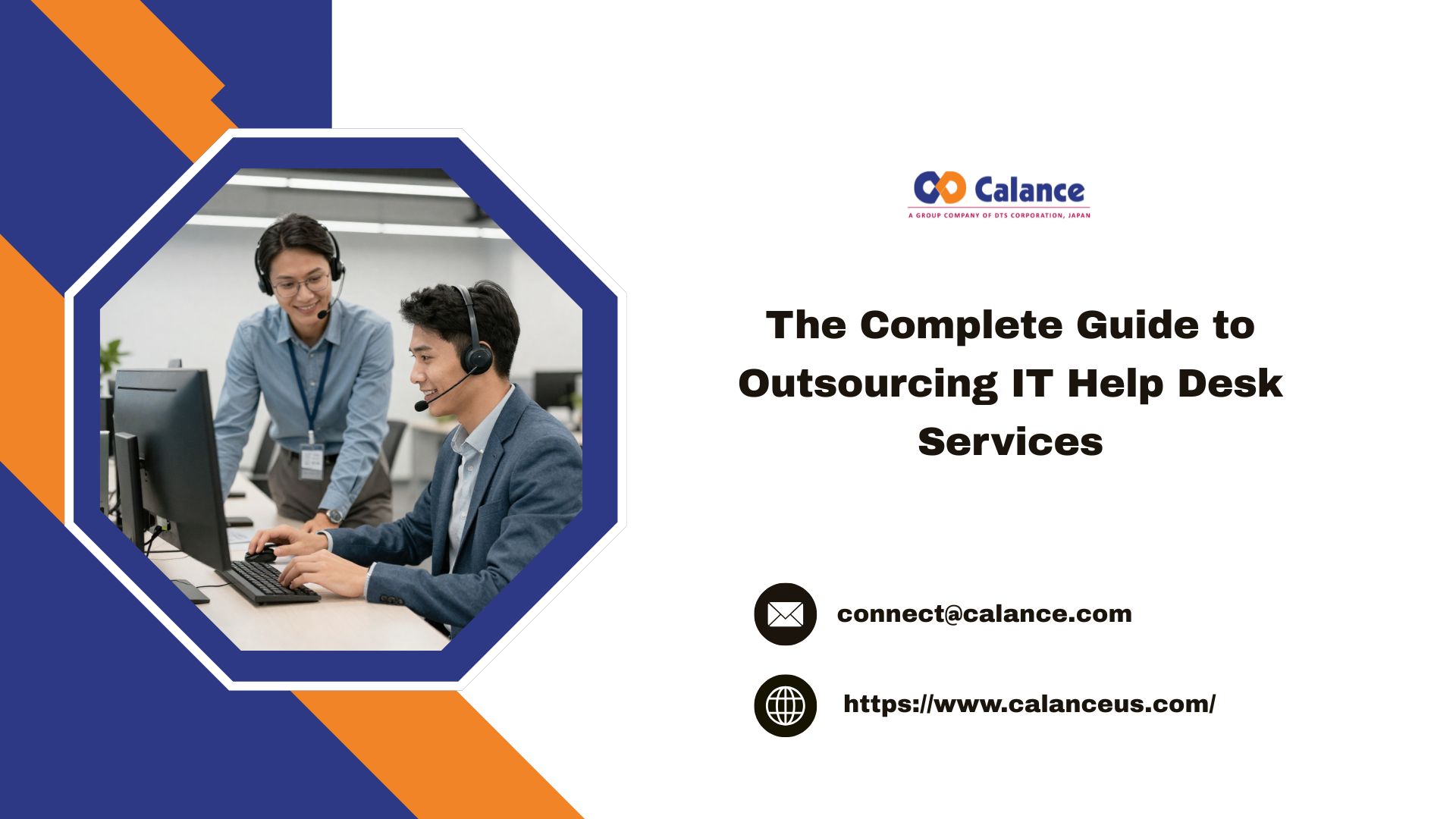 Calance
A GROUP COMPANY OF DTS CORPORATION, JAPAN

The Complete Guide to Outsourcing IT Help Desk Services

connect@calance.com

https://www.calanceus.com/